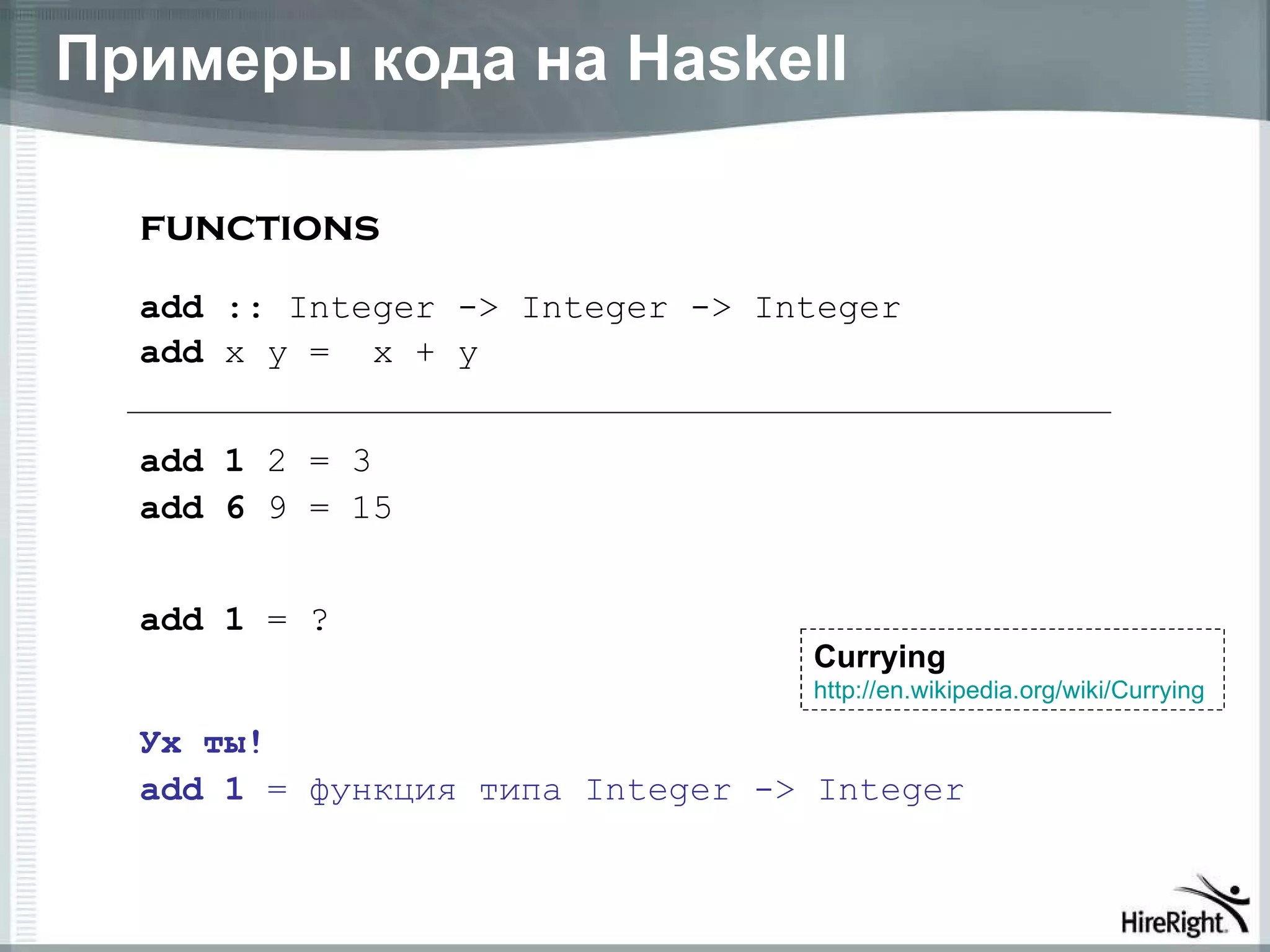 Примеры кода на Haskell

FUNCTIONS

add :: Integer -> Integer -> Integer
add x y = x + y

add 1 2 = 3
add 6 9 = 15

add 1 = ?

Currying
http://en.wikipedia.org/wiki/Currying

Ух ты!
add 1 = функция типа Integer -> Integer

HireRight